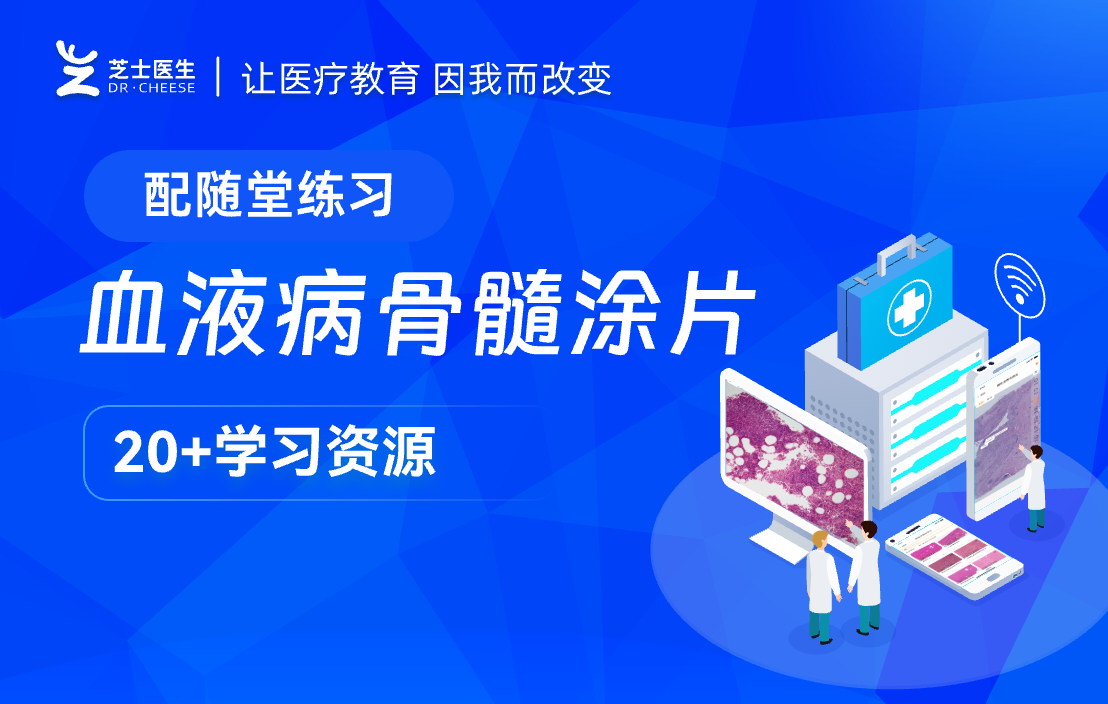 芝士医生
DR·CHEESE
让医疗教育 因我而改变

配随堂练习

血液病骨髓涂片

20+学习资源